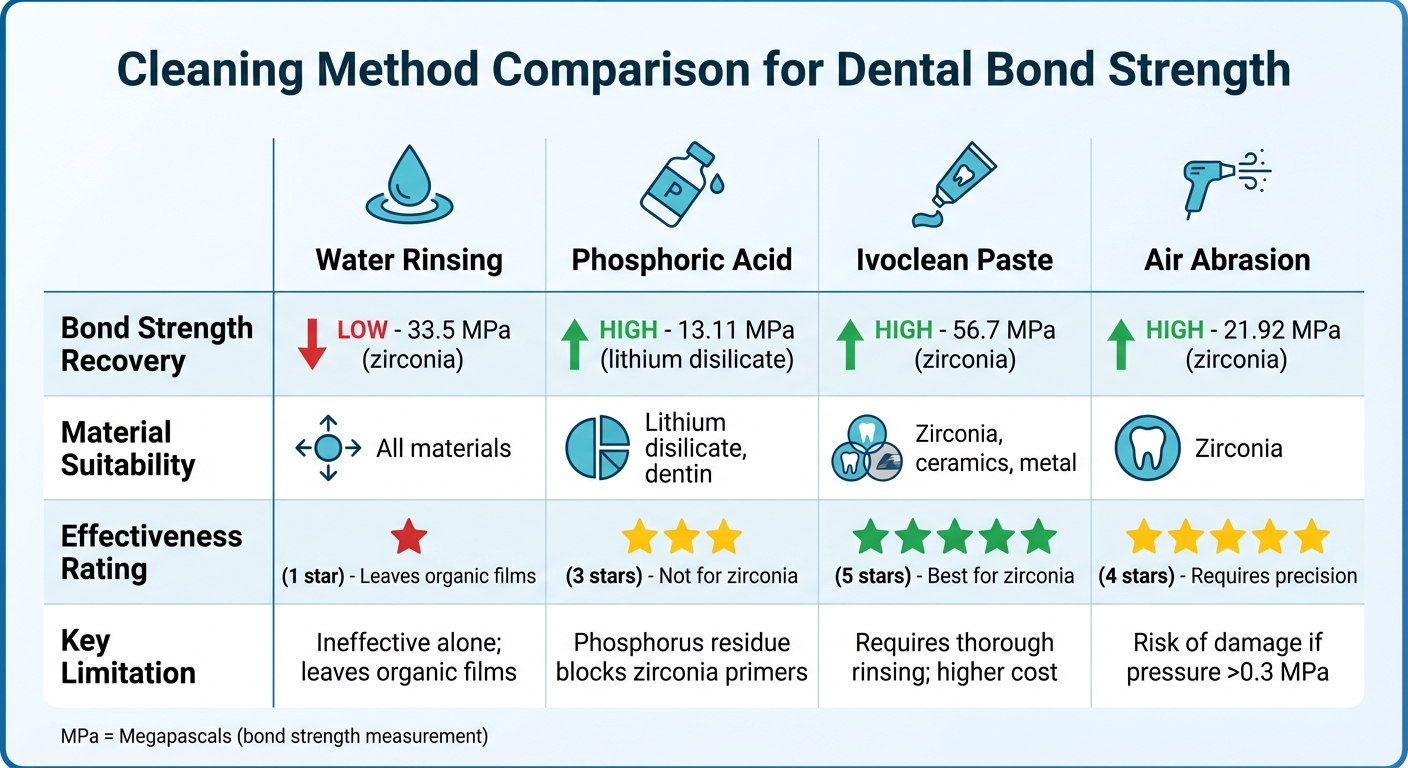 Cleaning Method Comparison for Dental Bond Strength

| | Water Rinsing | Phosphoric Acid | Ivoclean Paste | Air Abrasion |
|---|---|---|---|---|
| Bond Strength Recovery | LOW - 33.5 MPa (zirconia) | HIGH - 13.11 MPa (lithium disilicate) | HIGH - 56.7 MPa (zirconia) | HIGH - 21.92 MPa (zirconia) |
| Material Suitability | All materials | Lithium disilicate, dentin | Zirconia, ceramics, metal | Zirconia |
| Effectiveness Rating | (1 star) - Leaves organic films | (3 stars) - Not for zirconia | (5 stars) - Best for zirconia | (4 stars) - Requires precision |
| Key Limitation | Ineffective alone; leaves organic films | Phosphorus residue blocks zirconia primers | Requires thorough rinsing; higher cost | Risk of damage if pressure >0.3 MPa |

MPa = Megapascals (bond strength measurement)